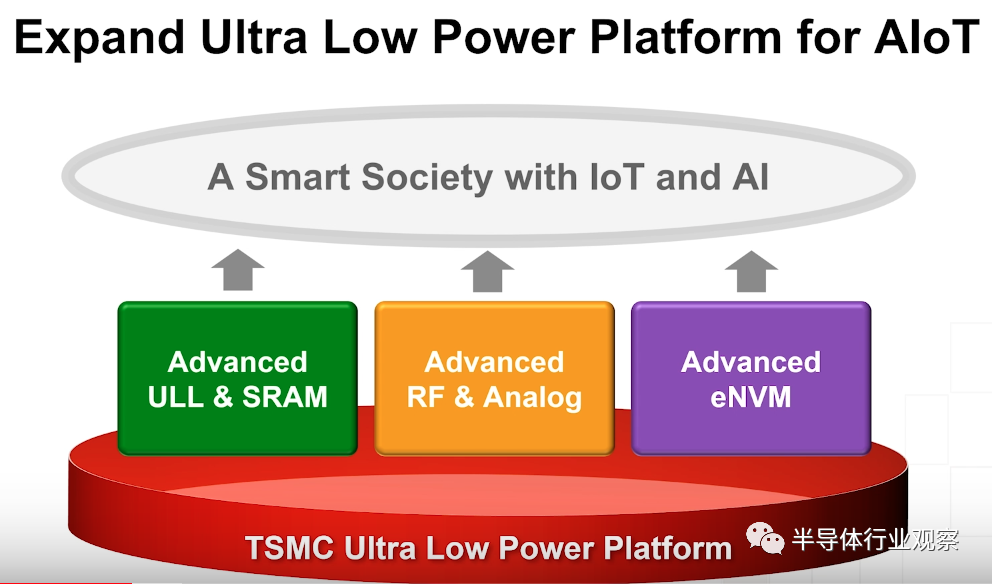 Expand Ultra Low Power Platform for AIoT

A Smart Society with IoT and AI

Advanced ULL & SRAM

Advanced RF & Analog

Advanced eNVM

TSMC Ultra Low Power Platform

半导体行业观察